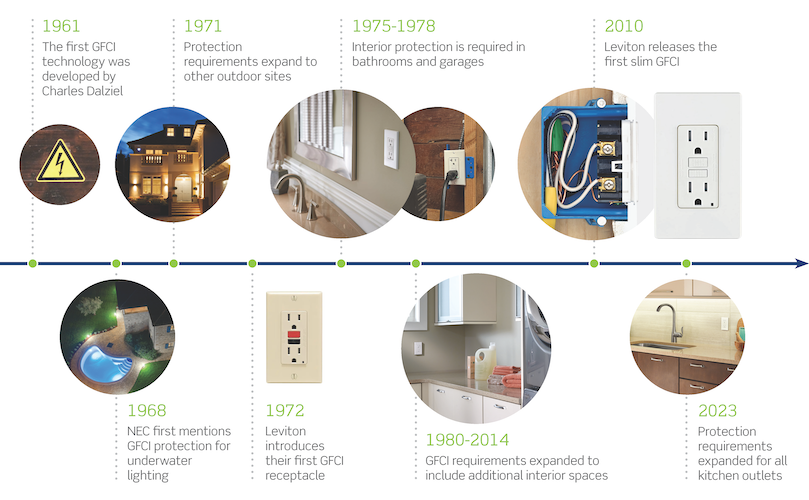 1961
The first GFCI technology was developed by Charles Dalziel

1971
Protection requirements expand to other outdoor sites

1975-1978
Interior protection is required in bathrooms and garages

2010
Leviton releases the first slim GFCI

1968
NEC first mentions GFCI protection for underwater lighting

1972
Leviton introduces their first GFCI receptacle

1980-2014
GFCI requirements expanded to include additional interior spaces

2023
Protection requirements expanded for all kitchen outlets